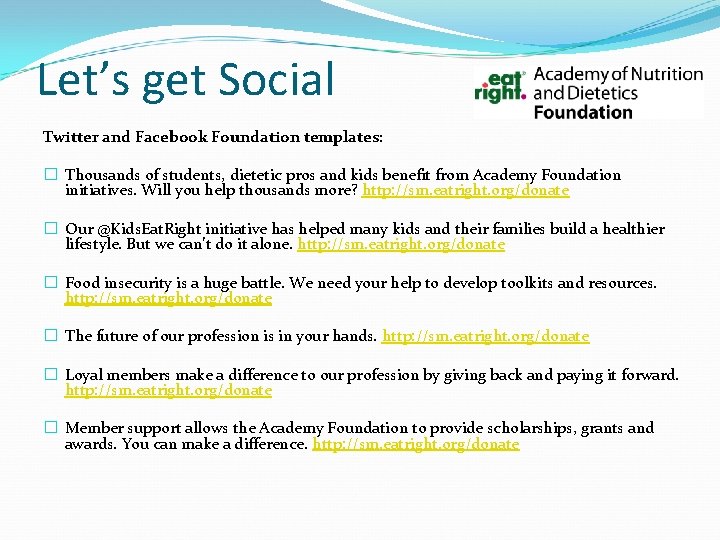 Let's get Social

eat right. Academy of Nutrition and Dietetics Foundation

Twitter and Facebook Foundation templates:

☐ Thousands of students, dietetic pros and kids benefit from Academy Foundation initiatives. Will you help thousands more? http://sm.eatright.org/donate

☐ Our @KidsEatRight initiative has helped many kids and their families build a healthier lifestyle. But we can't do it alone. http://sm.eatright.org/donate

☐ Food insecurity is a huge battle. We need your help to develop toolkits and resources. http://sm.eatright.org/donate

☐ The future of our profession is in your hands. http://sm.eatright.org/donate

☐ Loyal members make a difference to our profession by giving back and paying it forward. http://sm.eatright.org/donate

☐ Member support allows the Academy Foundation to provide scholarships, grants and awards. You can make a difference. http://sm.eatright.org/donate